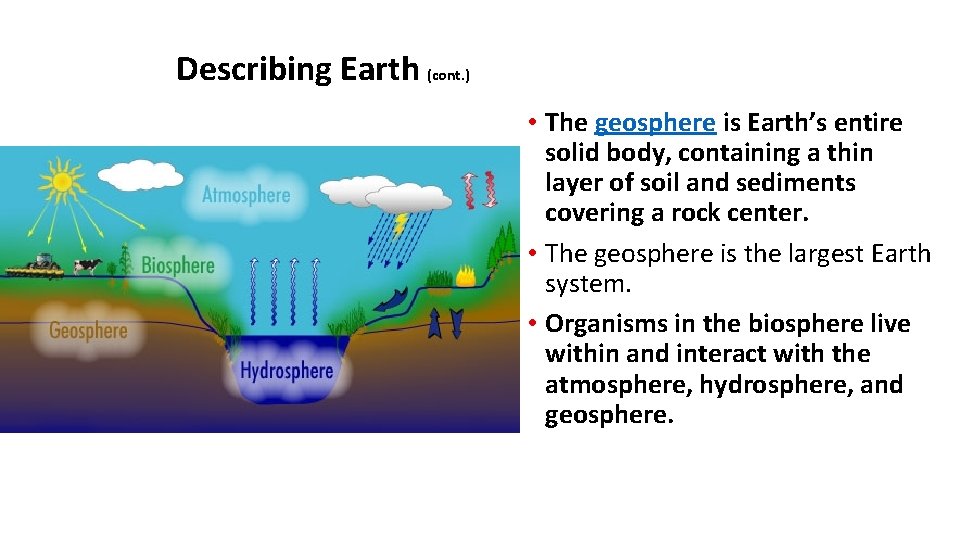 Describing Earth (cont.)

Atmosphere

Biosphere

Geosphere

Hydrosphere

• The geosphere is Earth's entire solid body, containing a thin layer of soil and sediments covering a rock center.

• The geosphere is the largest Earth system.

• Organisms in the biosphere live within and interact with the atmosphere, hydrosphere, and geosphere.